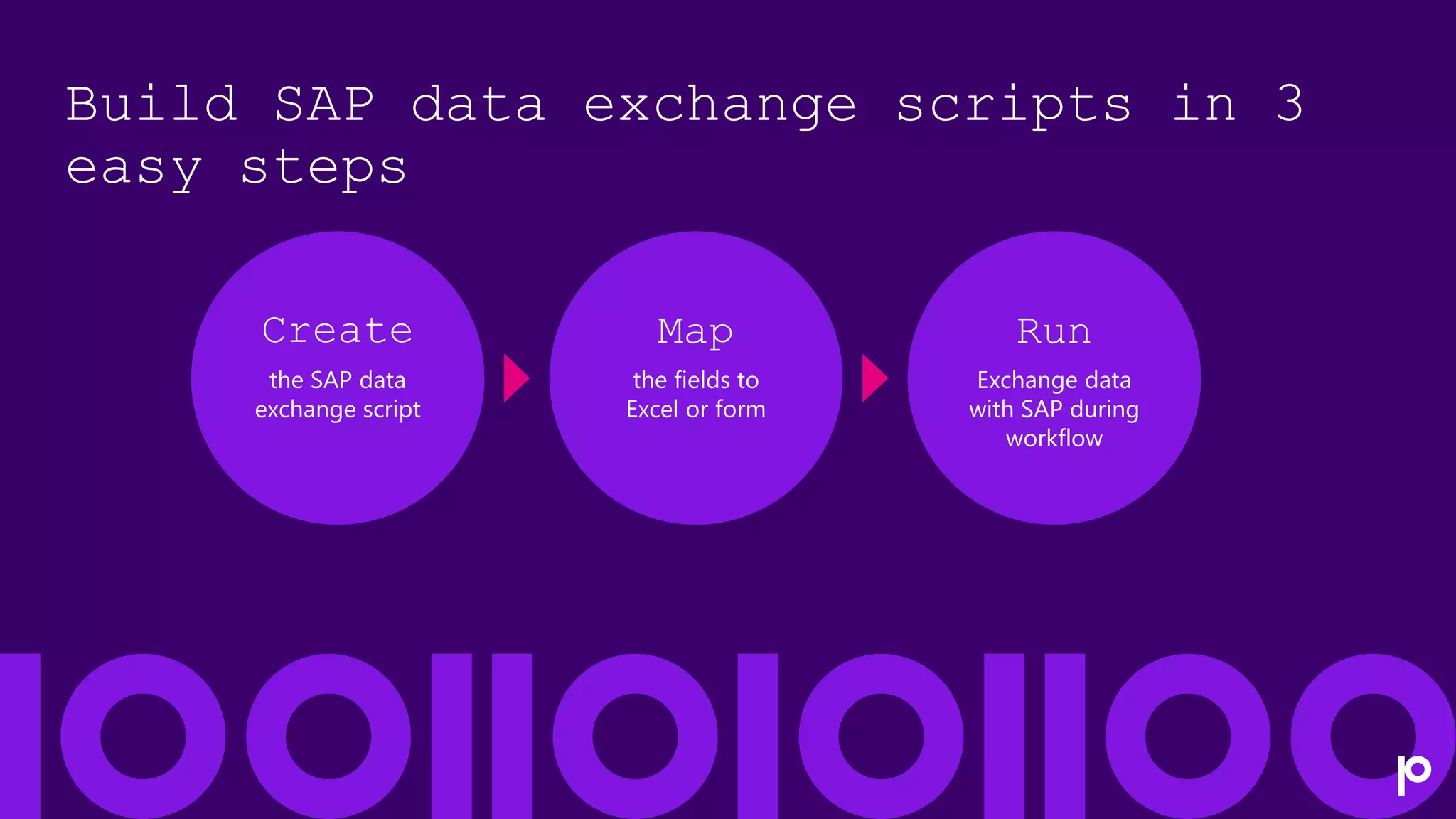 Build SAP data exchange scripts in 3 easy steps

Create
the SAP data exchange script

Map
the fields to Excel or form

Run
Exchange data with SAP during workflow